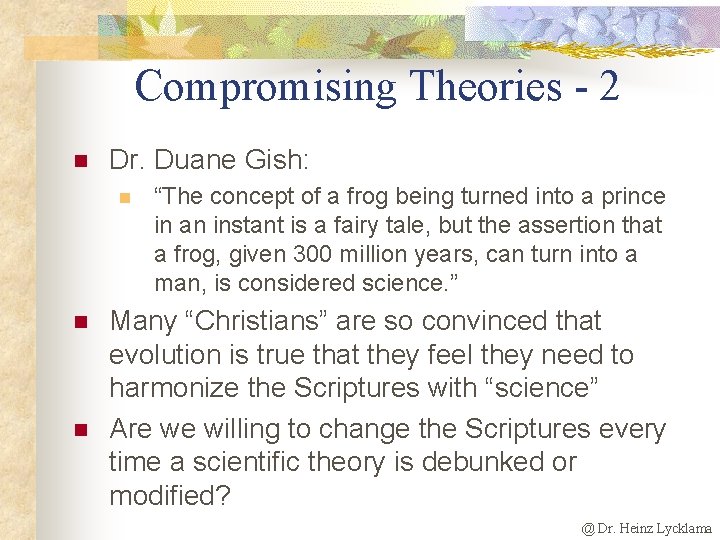 Compromising Theories - 2

Dr. Duane Gish:

“The concept of a frog being turned into a prince in an instant is a fairy tale, but the assertion that a frog, given 300 million years, can turn into a man, is considered science.”

Many “Christians” are so convinced that evolution is true that they feel they need to harmonize the Scriptures with “science”

Are we willing to change the Scriptures every time a scientific theory is debunked or modified?

@ Dr. Heinz Lycklama